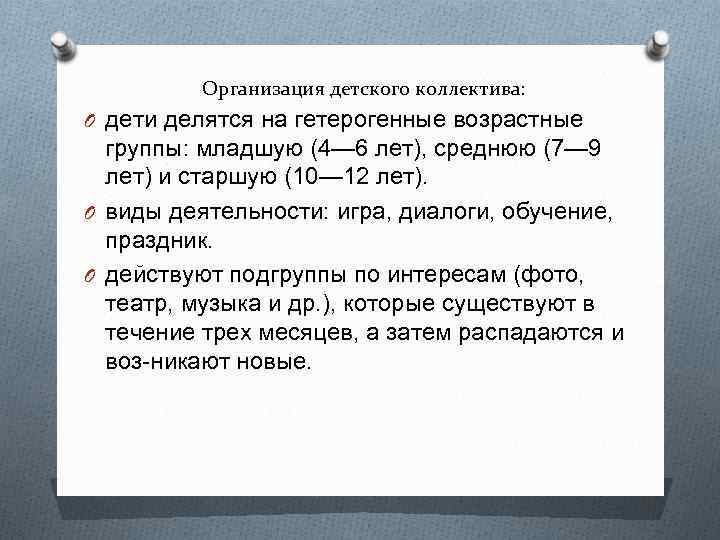 Организация детского коллектива:

O дети делятся на гетерогенные возрастные группы: младшую (4—6 лет), среднюю (7—9 лет) и старшую (10—12 лет).

O виды деятельности: игра, диалоги, обучение, праздник.

O действуют подгруппы по интересам (фото, театр, музыка и др.), которые существуют в течение трех месяцев, а затем распадаются и воз-никают новые.